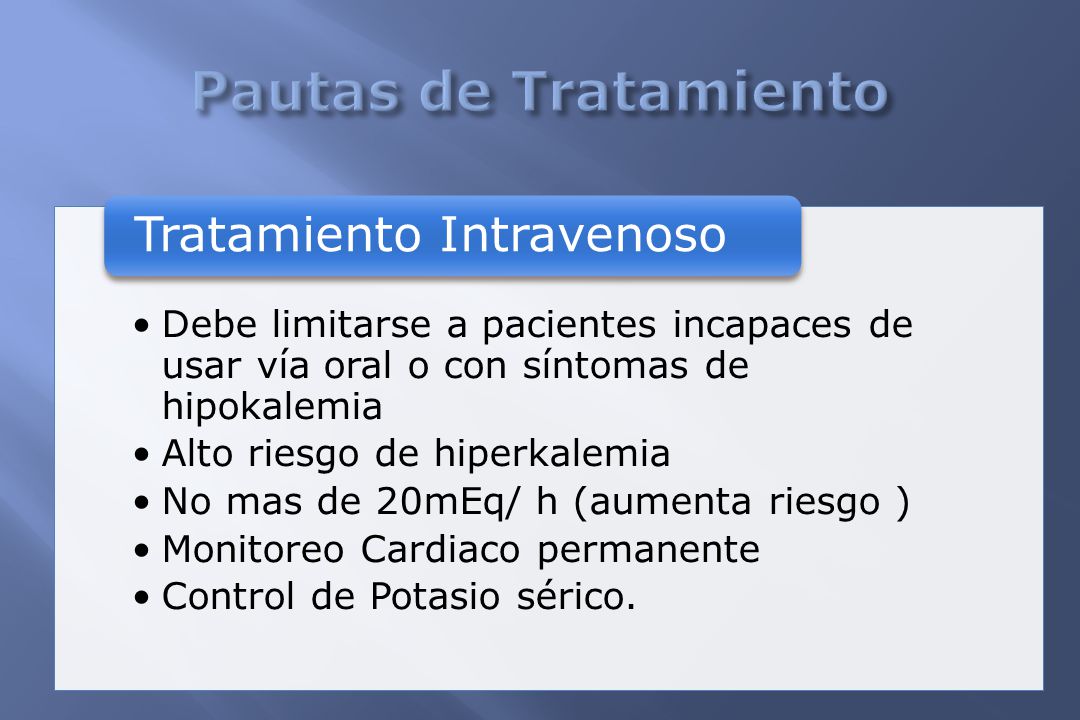 Pautas de Tratamiento

Tratamiento Intravenoso

• Debe limitarse a pacientes incapaces de usar vía oral o con síntomas de hipokalemia
• Alto riesgo de hiperkalemia
• No mas de 20mEq/ h (aumenta riesgo )
• Monitoreo Cardiaco permanente
• Control de Potasio sérico.